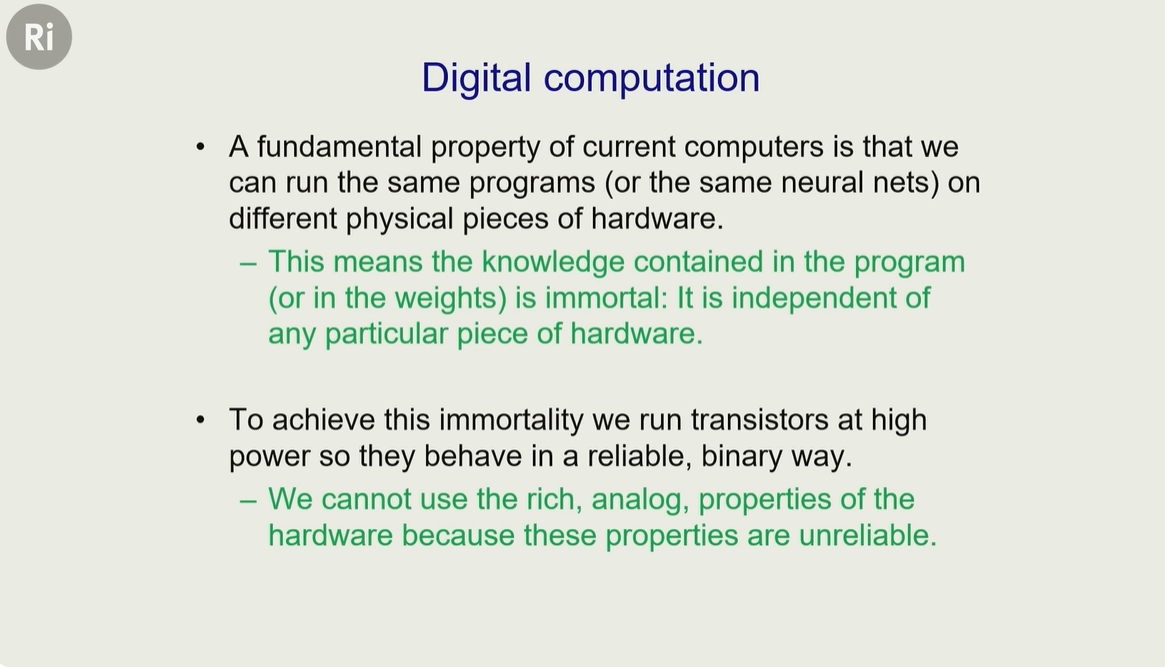 Ri

Digital computation

• A fundamental property of current computers is that we can run the same programs (or the same neural nets) on different physical pieces of hardware.
– This means the knowledge contained in the program (or in the weights) is immortal: It is independent of any particular piece of hardware.

• To achieve this immortality we run transistors at high power so they behave in a reliable, binary way.
– We cannot use the rich, analog, properties of the hardware because these properties are unreliable.